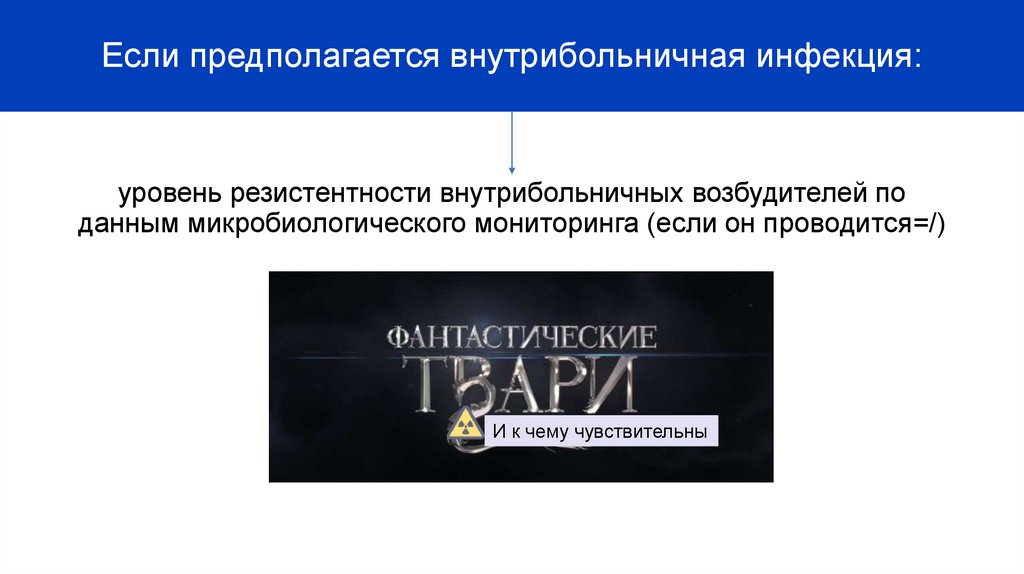 Если предполагается внутрибольничная инфекция:

уровень резистентности внутрибольничных возбудителей по данным микробиологического мониторинга (если он проводится=/)

ФАНТАСТИЧЕСКИЕ ТВАРИ

И к чему чувствительны